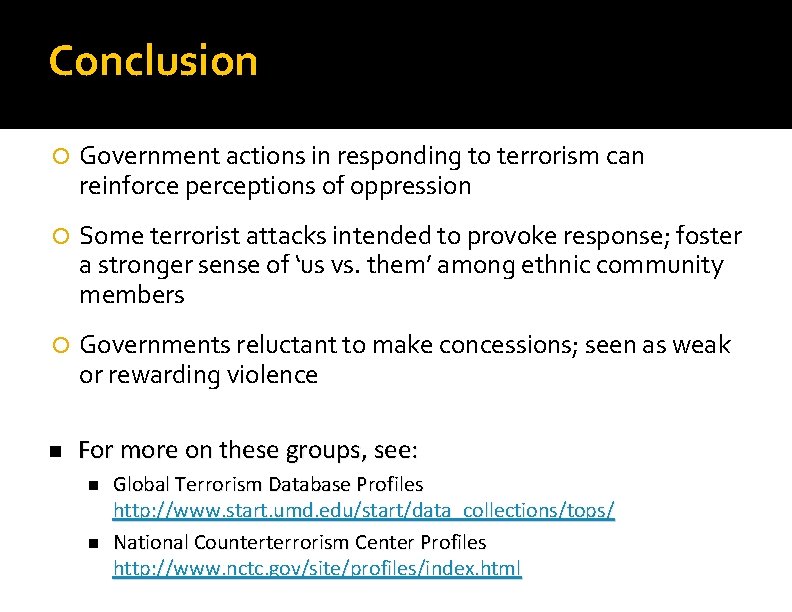 Conclusion

Government actions in responding to terrorism can reinforce perceptions of oppression

Some terrorist attacks intended to provoke response; foster a stronger sense of ‘us vs. them’ among ethnic community members

Governments reluctant to make concessions; seen as weak or rewarding violence

For more on these groups, see:

Global Terrorism Database Profiles http://www.start.umd.edu/start/data_collections/tops/

National Counterterrorism Center Profiles http://www.nctc.gov/site/profiles/index.html